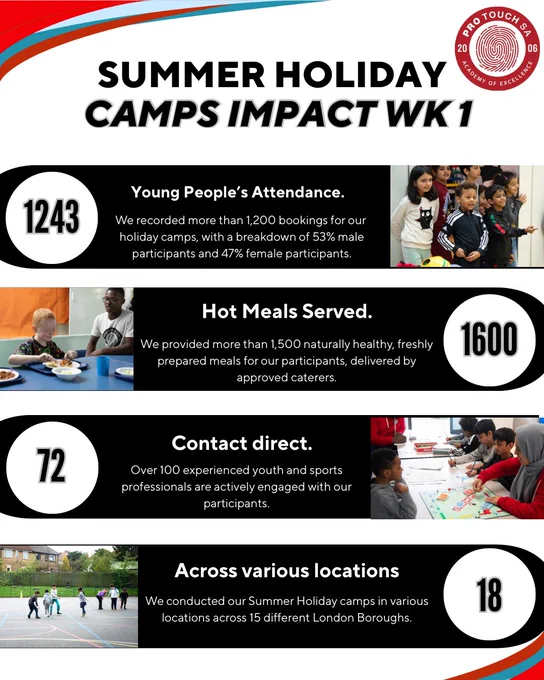 PRO TOUCH SA
20 06
ACADEMY OF EXCELLENCE

SUMMER HOLIDAY
CAMPS IMPACT WK 1

1243

Young People's Attendance.

We recorded more than 1,200 bookings for our holiday camps, with a breakdown of 53% male participants and 47% female participants.

Hot Meals Served.

We provided more than 1,500 naturally healthy, freshly prepared meals for our participants, delivered by approved caterers.

1600

72

Contact direct.

Over 100 experienced youth and sports professionals are actively engaged with our participants.

Across various locations

We conducted our Summer Holiday camps in various locations across 15 different London Boroughs.

18